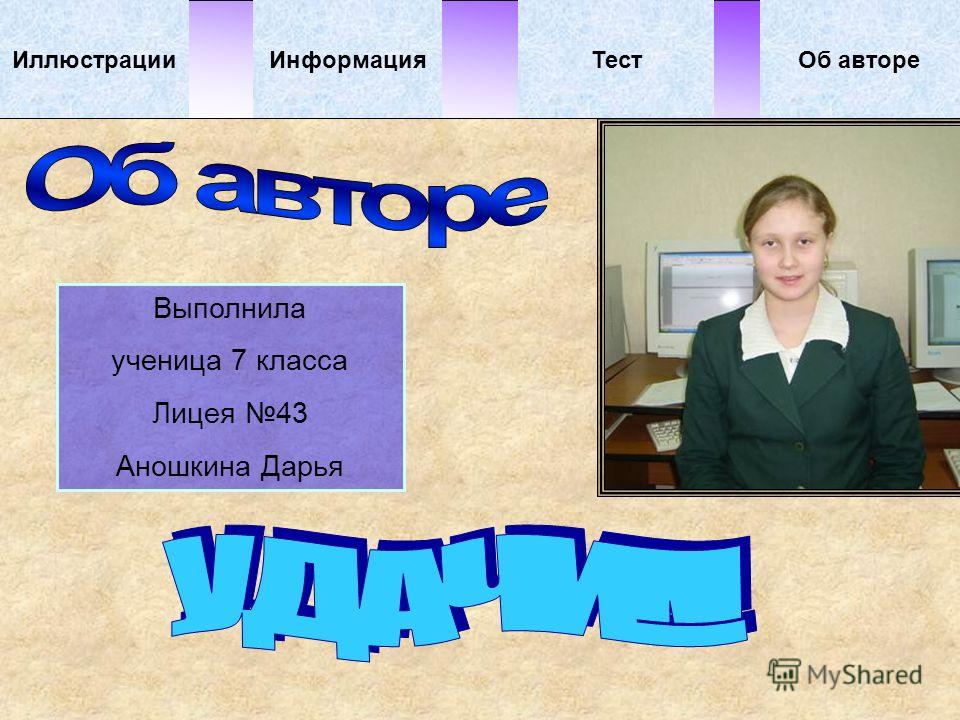 Иллюстрации Информация Тест Об авторе

Об авторе

Выполнила

ученица 7 класса

Лицея №43

Аношкина Дарья

УДАЧИ!!!

MyShared